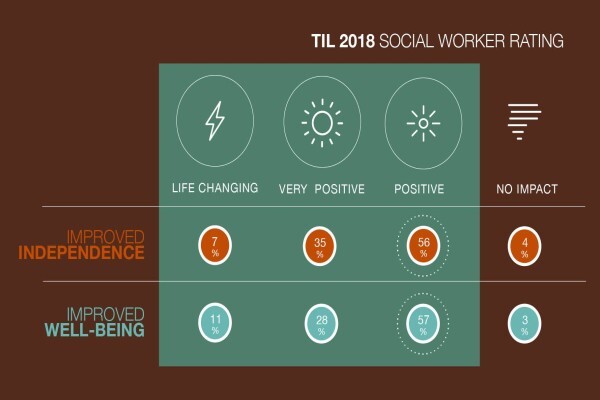 TIL 2018 SOCIAL WORKER RATING

| | LIFE CHANGING | VERY POSITIVE | POSITIVE | NO IMPACT |
|---|---|---|---|---|
| IMPROVED INDEPENDENCE | 7 % | 35 % | 56 % | 4 % |
| IMPROVED WELL-BEING | 11 % | 28 % | 57 % | 3 % |